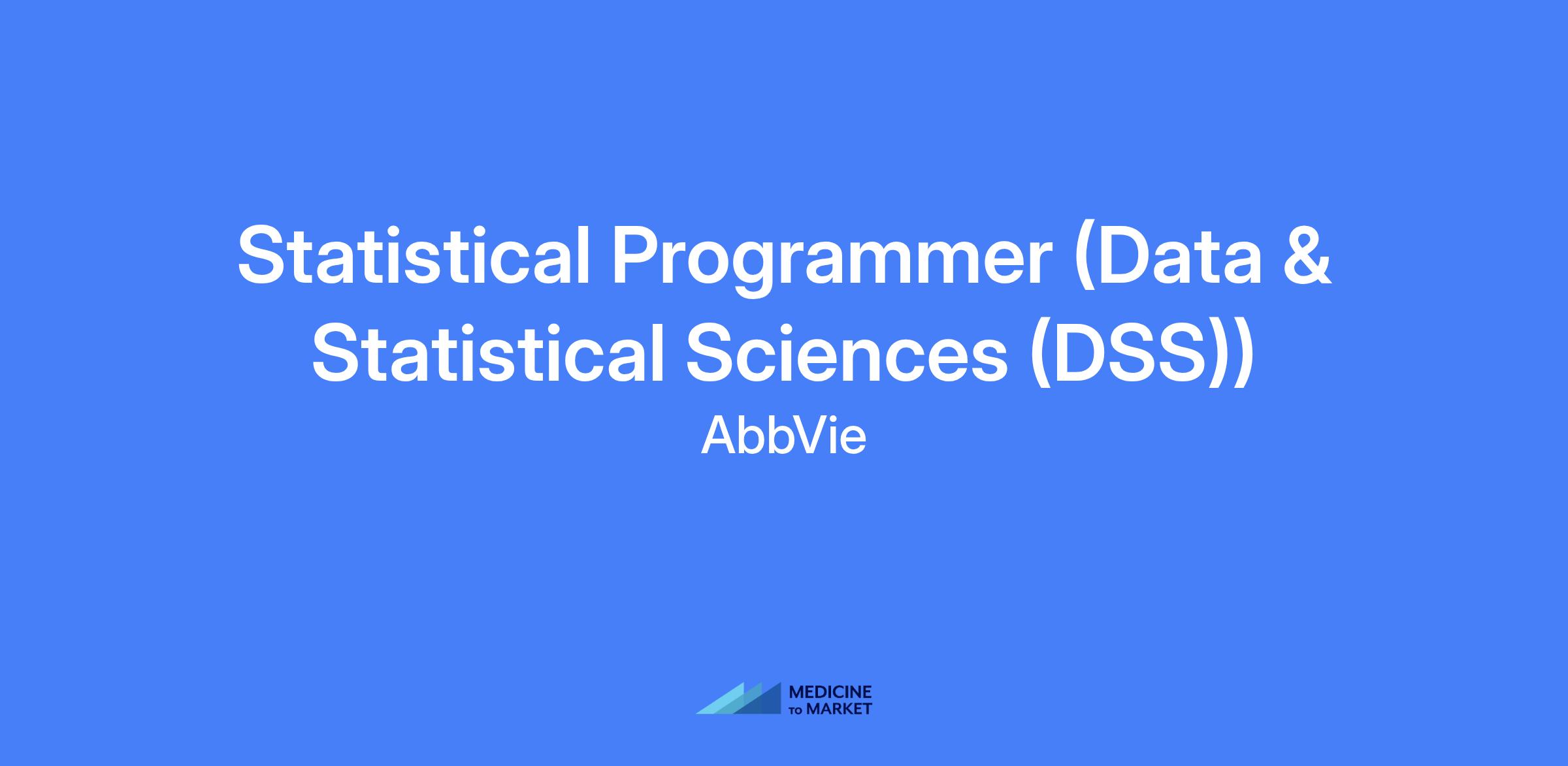 Statistical Programmer (Data & Statistical Sciences (DSS))

AbbVie

MEDICINE
TO MARKET